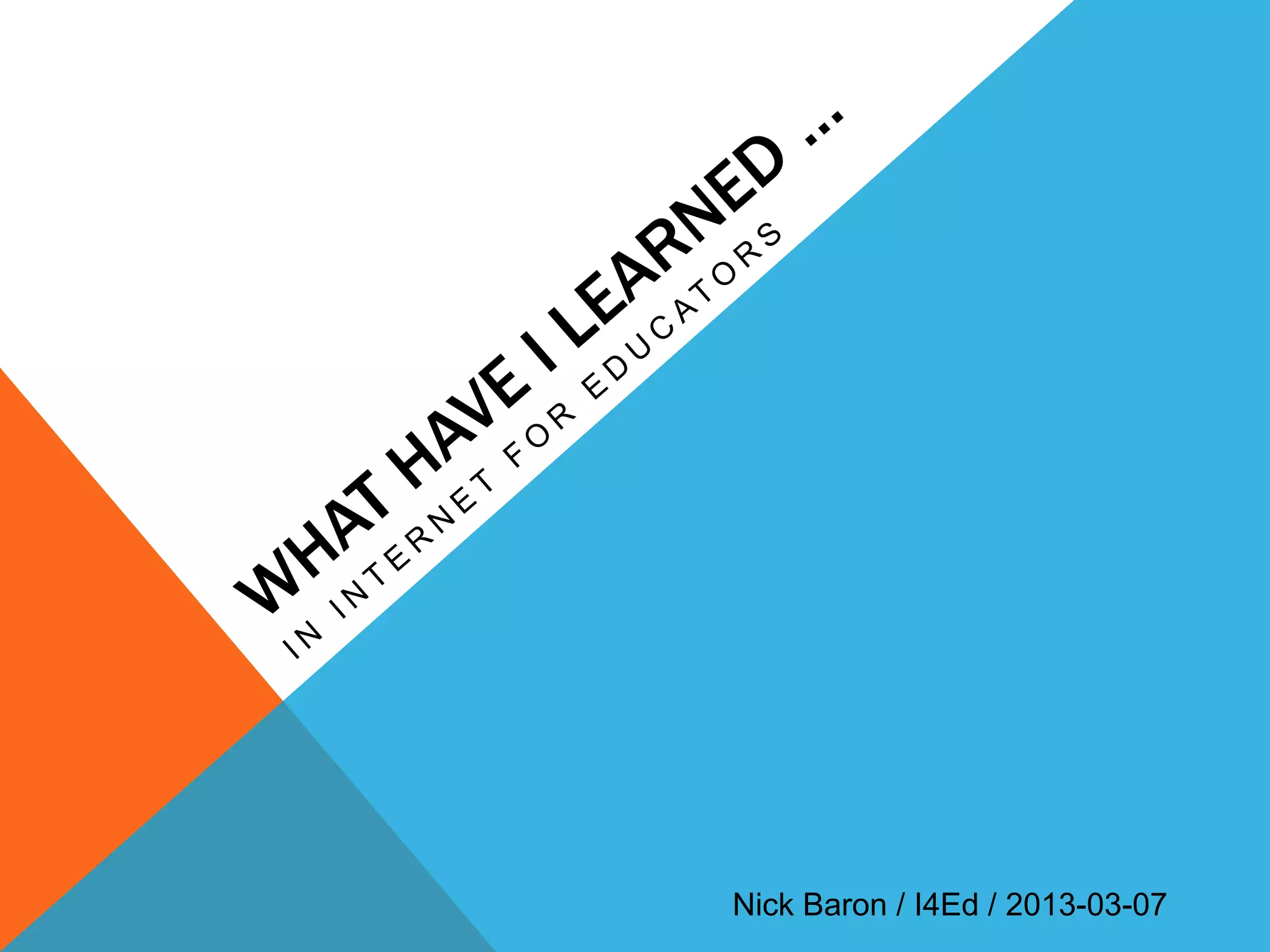 WHAT HAVE I LEARNED …

IN INTERNET FOR EDUCATORS

Nick Baron / I4Ed / 2013-03-07